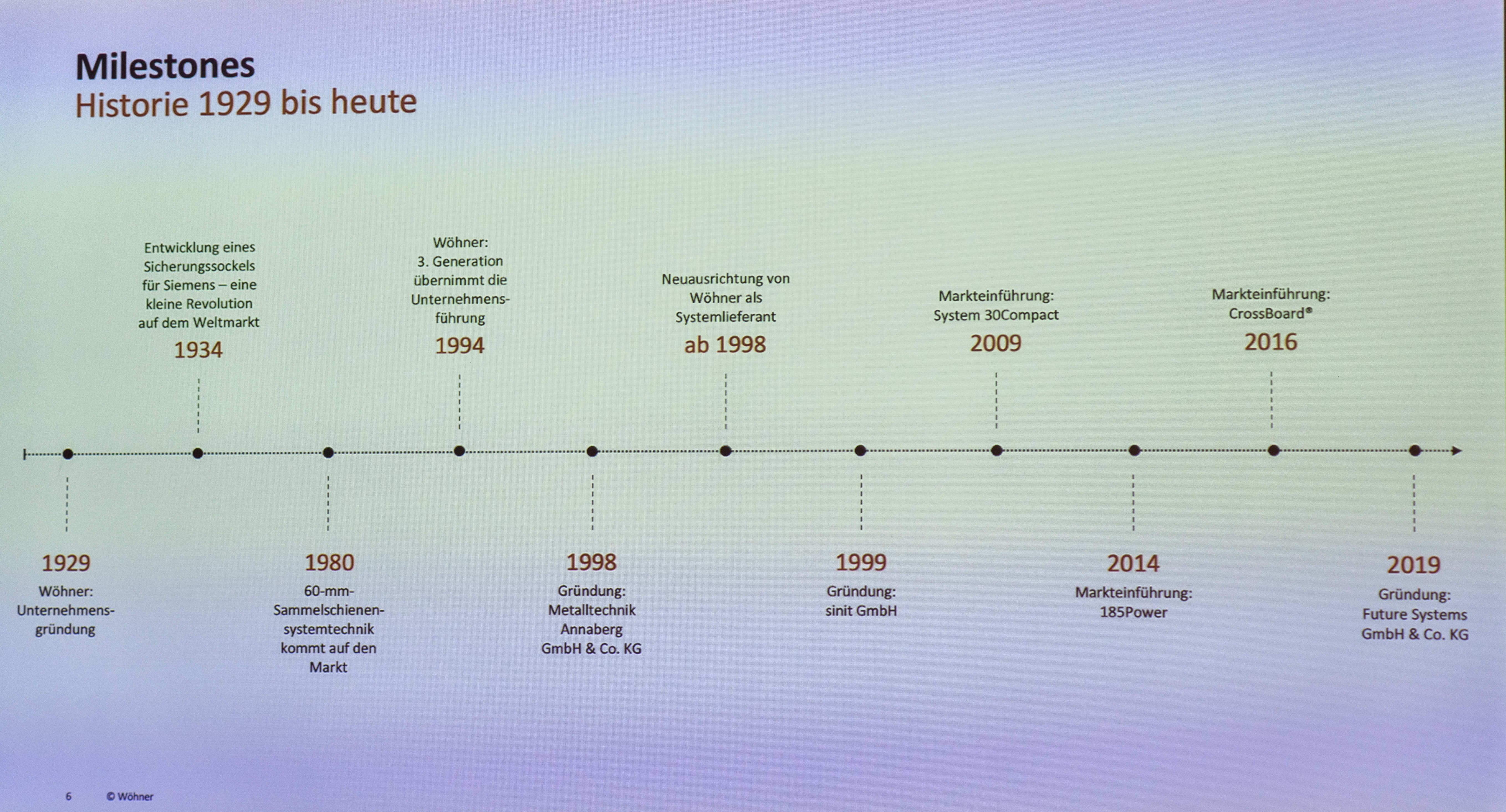 Milestones
Historie 1929 bis heute

Entwicklung eines Sicherungssockels für Siemens – eine kleine Revolution auf dem Weltmarkt
1934

Wöhner: 3. Generation übernimmt die Unternehmensführung
1994

Neuausrichtung von Wöhner als Systemlieferant
ab 1998

Markteinführung: System 30Compact
2009

Markteinführung: CrossBoard®
2016

1929
Wöhner: Unternehmensgründung

1980
60-mm-Sammelschienensystemtechnik kommt auf den Markt

1998
Gründung: Metalltechnik Annaberg GmbH & Co. KG

1999
Gründung: sinit GmbH

2014
Markteinführung: 185Power

2019
Gründung: Future Systems GmbH & Co. KG

6 © Wöhner